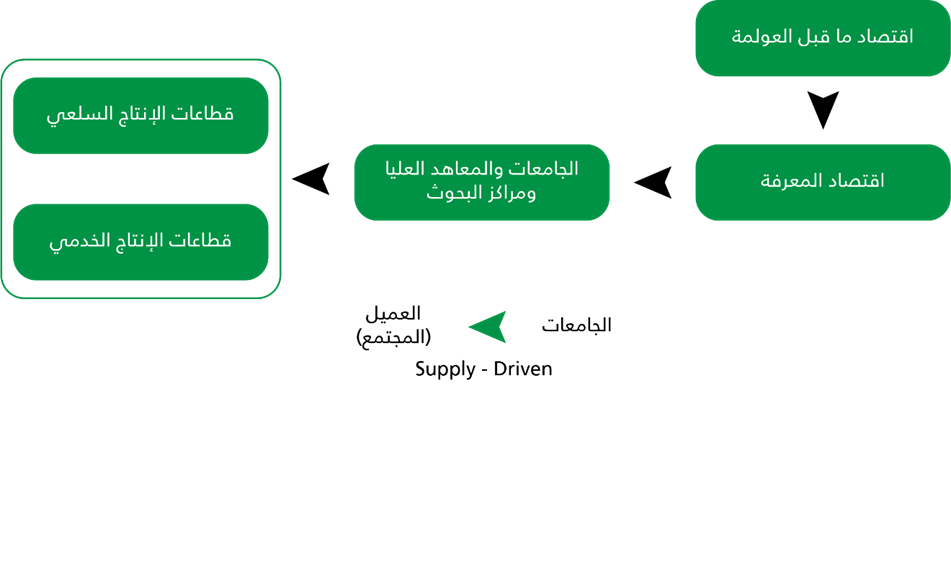 اقتصاد ما قبل العولمة

اقتصاد المعرفة

الجامعات والمعاهد العليا ومراكز البحوث

قطاعات الإنتاج السلعي

قطاعات الإنتاج الخدمي

الجامعات

العميل (المجتمع)

Supply - Driven